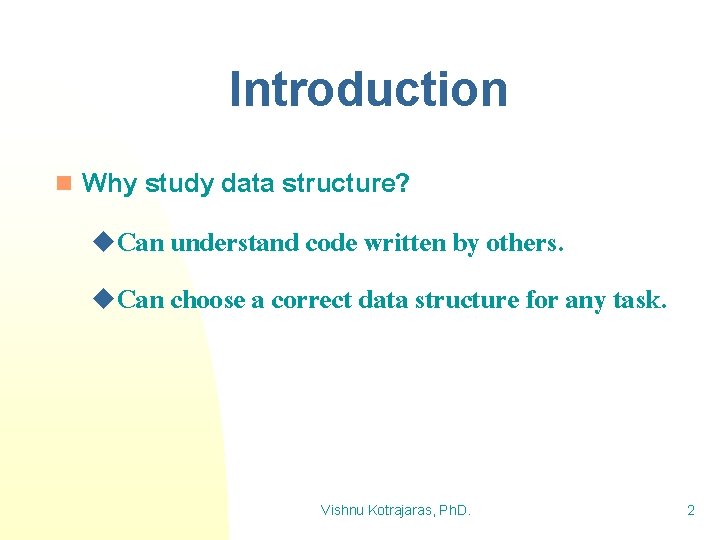 Introduction

Why study data structure?

Can understand code written by others.

Can choose a correct data structure for any task.

Vishnu Kotrajaras, PhD.

2